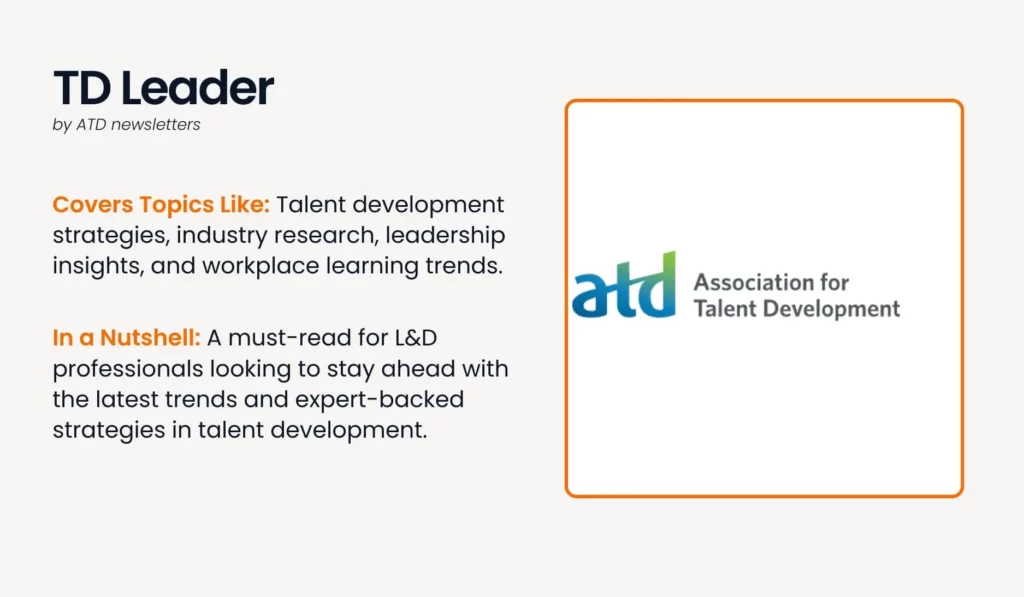 TD Leader
by ATD newsletters

Covers Topics Like: Talent development strategies, industry research, leadership insights, and workplace learning trends.

In a Nutshell: A must-read for L&D professionals looking to stay ahead with the latest trends and expert-backed strategies in talent development.

atd Association for Talent Development